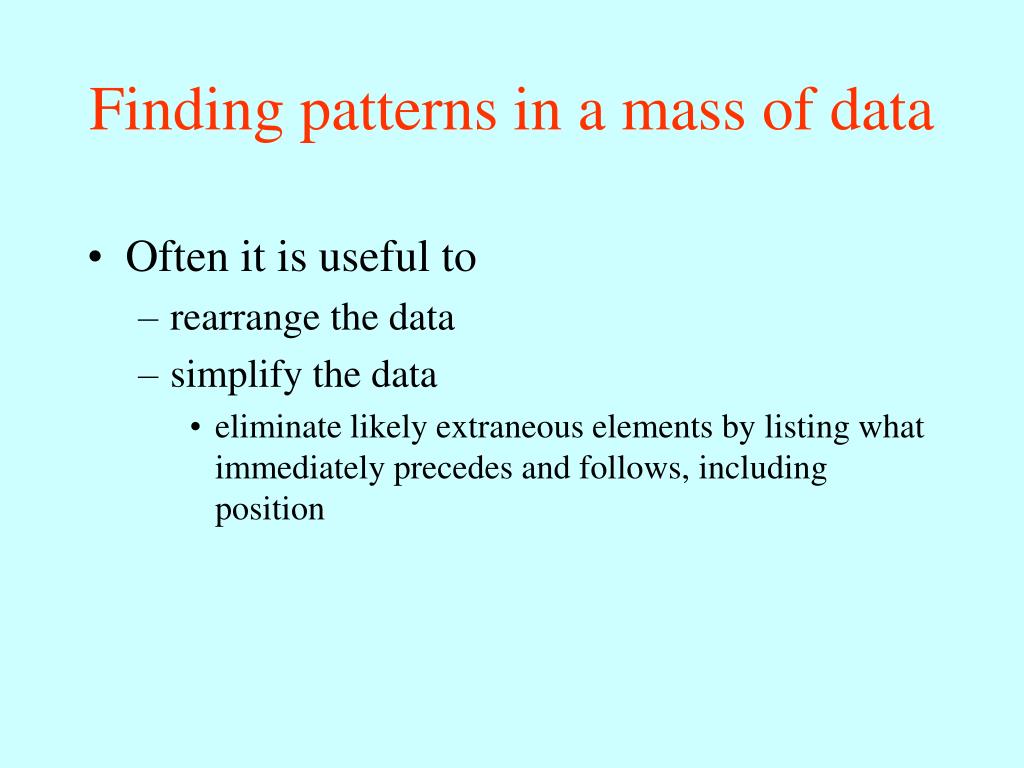 Finding patterns in a mass of data

• Often it is useful to
– rearrange the data
– simplify the data
• eliminate likely extraneous elements by listing what immediately precedes and follows, including position